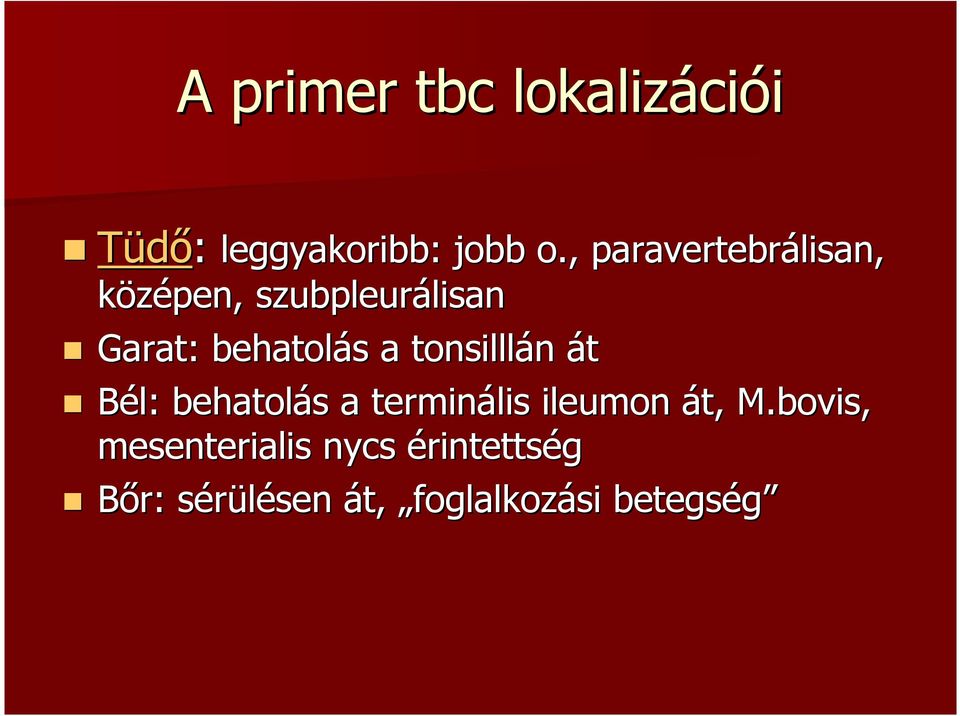 A primer tbc lokalizációi

Tüdő: leggyakoribb: jobb o., paravertebrálisan, középen, szubpleurálisan

Garat: behatolás a tonsilllán át

Bél: behatolás a terminális ileumon át, M.bovis, mesenterialis nycs érintettség

Bőr: sérülésen át, „foglalkozási betegség”